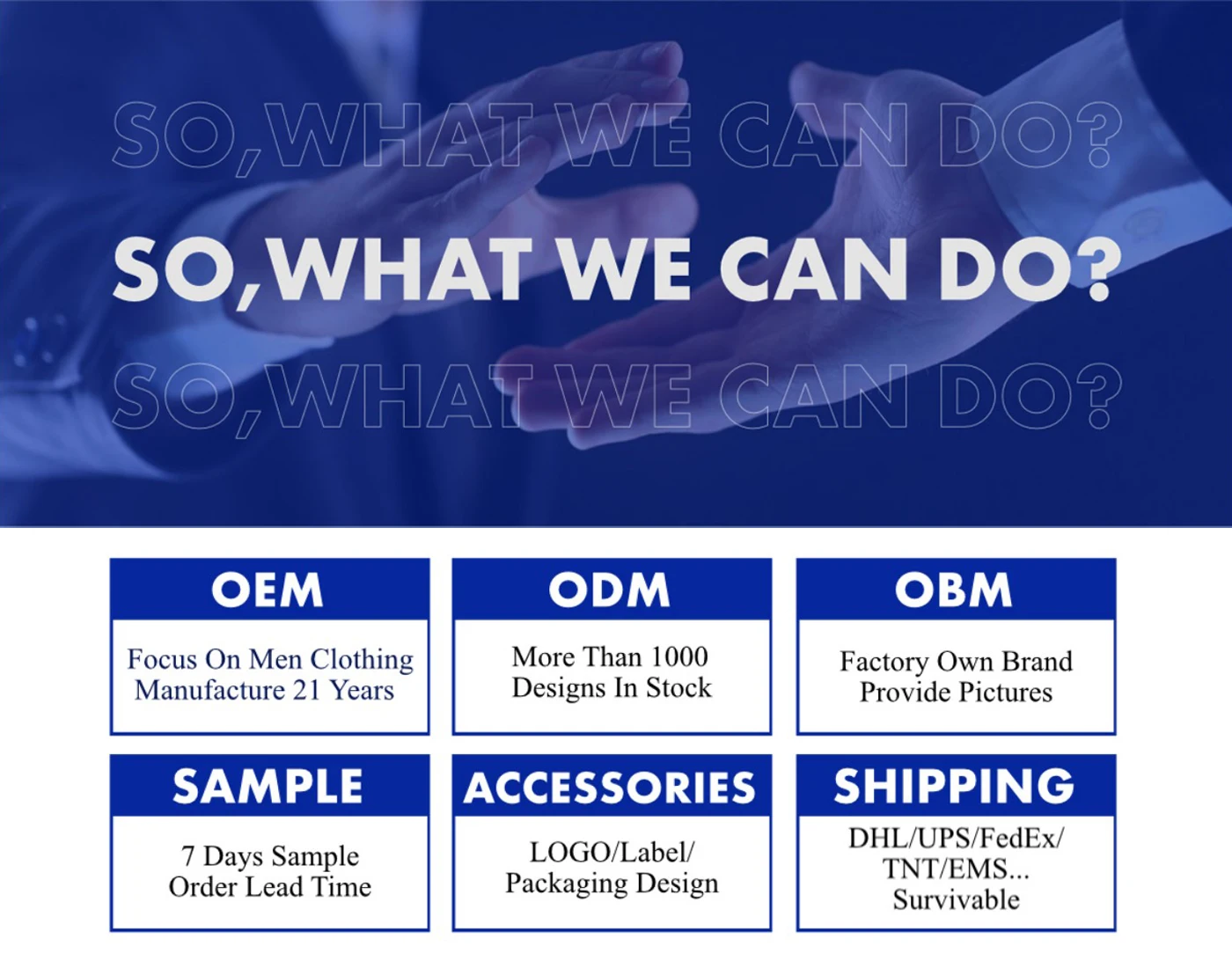 SO,WHAT WE CAN DO?

SO,WHAT WE CAN DO?

SO,WHAT WE CAN DO?

OEM

Focus On Men Clothing Manufacture 21 Years

ODM

More Than 1000 Designs In Stock

OBM

Factory Own Brand Provide Pictures

SAMPLE

7 Days Sample Order Lead Time

ACCESSORIES

LOGO/Label/ Packaging Design

SHIPPING

DHL/UPS/FedEx/ TNT/EMS... Survivable